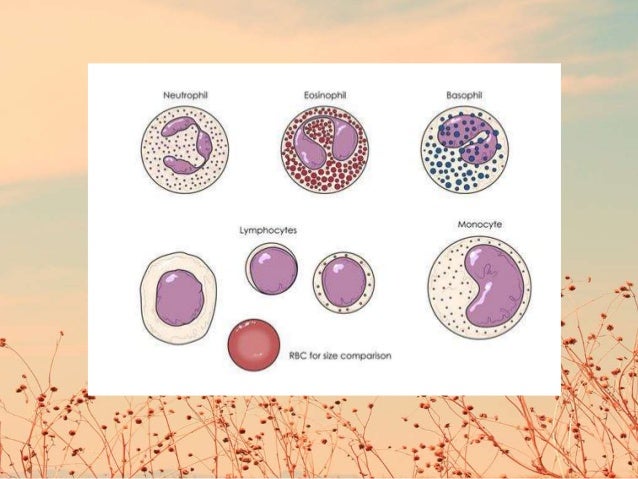 Neutrophil

Eosinophil

Basophil

Lymphocytes

Monocyte

RBC for size comparison